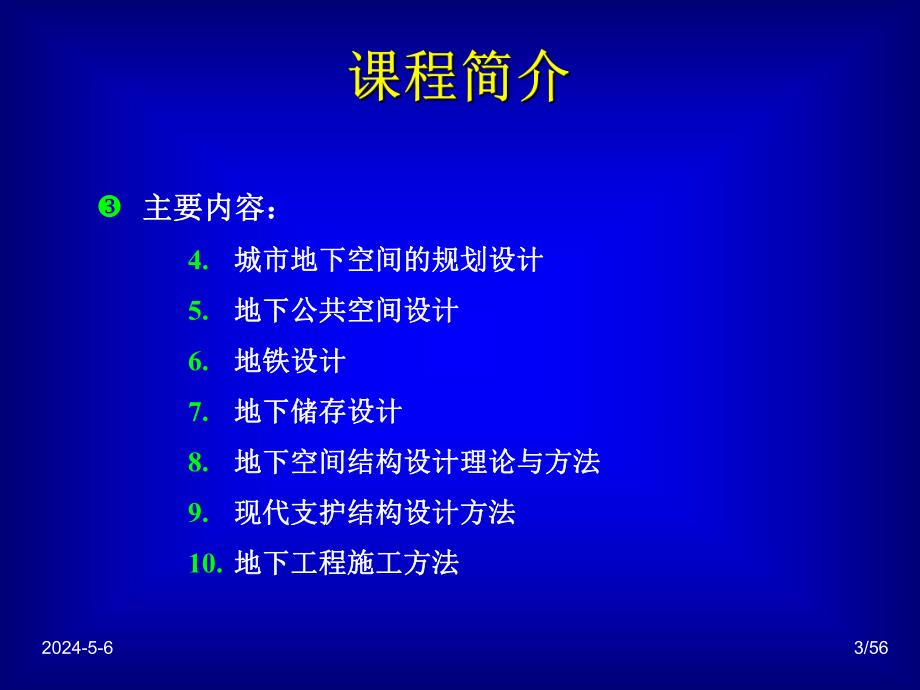 课程简介

❸ 主要内容：

4. 城市地下空间的规划设计
5. 地下公共空间设计
6. 地铁设计
7. 地下储存设计
8. 地下空间结构设计理论与方法
9. 现代支护结构设计方法
10. 地下工程施工方法

2024-5-6

3/56